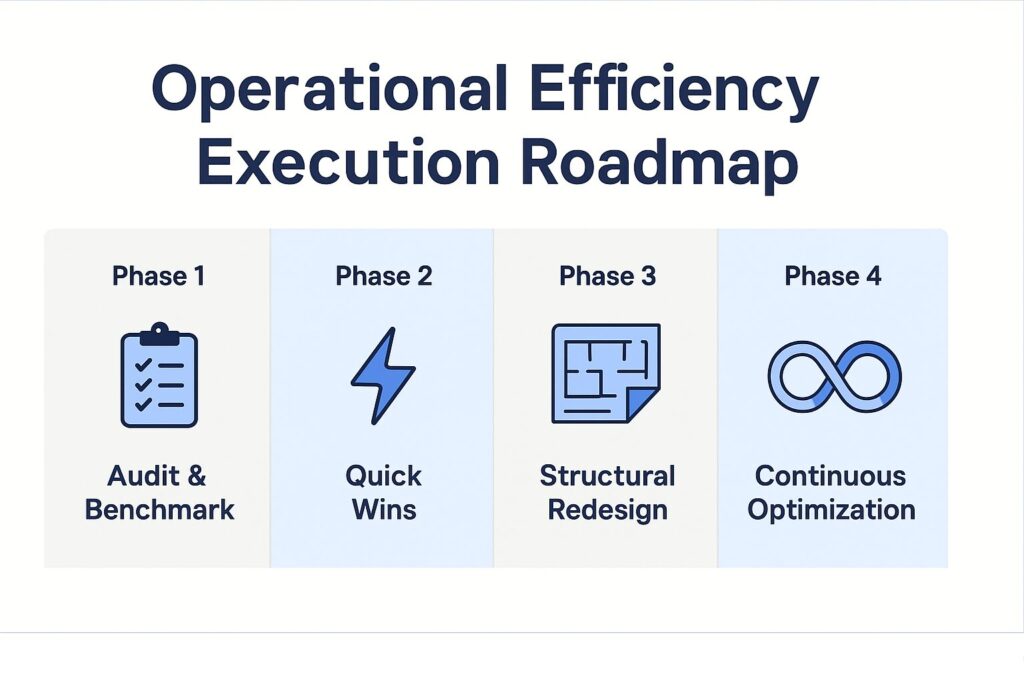 Operational Efficiency Execution Roadmap

Phase 1

Audit & Benchmark

Phase 2

Quick Wins

Phase 3

Structural Redesign

Phase 4

Continuous Optimization